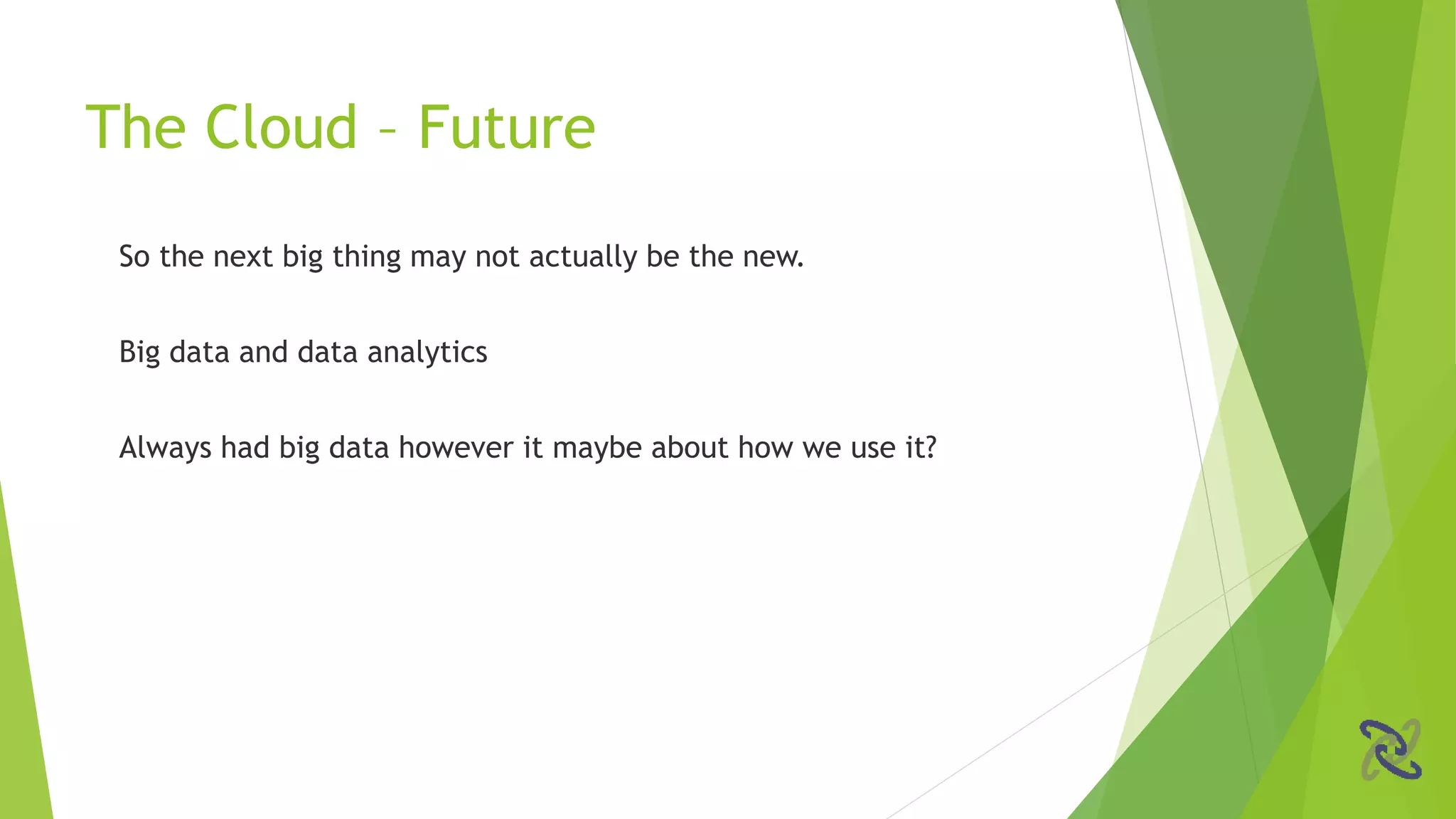 The Cloud – Future

So the next big thing may not actually be the new.

Big data and data analytics

Always had big data however it maybe about how we use it?